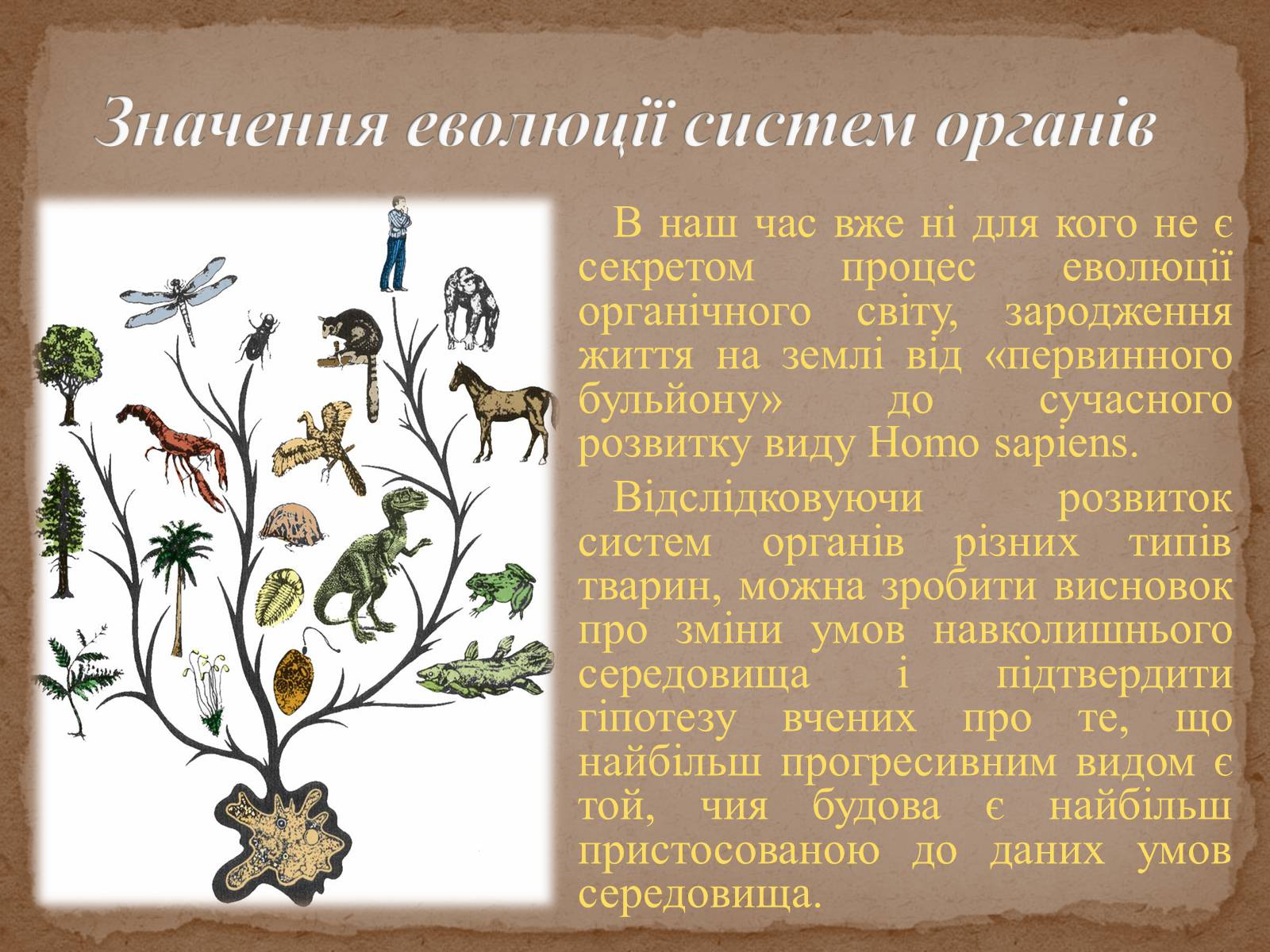 Значення еволюції систем органів

В наш час вже ні для кого не є секретом процес еволюції органічного світу, зародження життя на землі від «первинного бульйону» до сучасного розвитку виду Homo sapiens.

Відслідковуючи розвиток систем органів різних типів тварин, можна зробити висновок про зміни умов навколишнього середовища і підтвердити гіпотезу вчених про те, що найбільш прогресивним видом є той, чия будова є найбільш пристосованою до даних умов середовища.